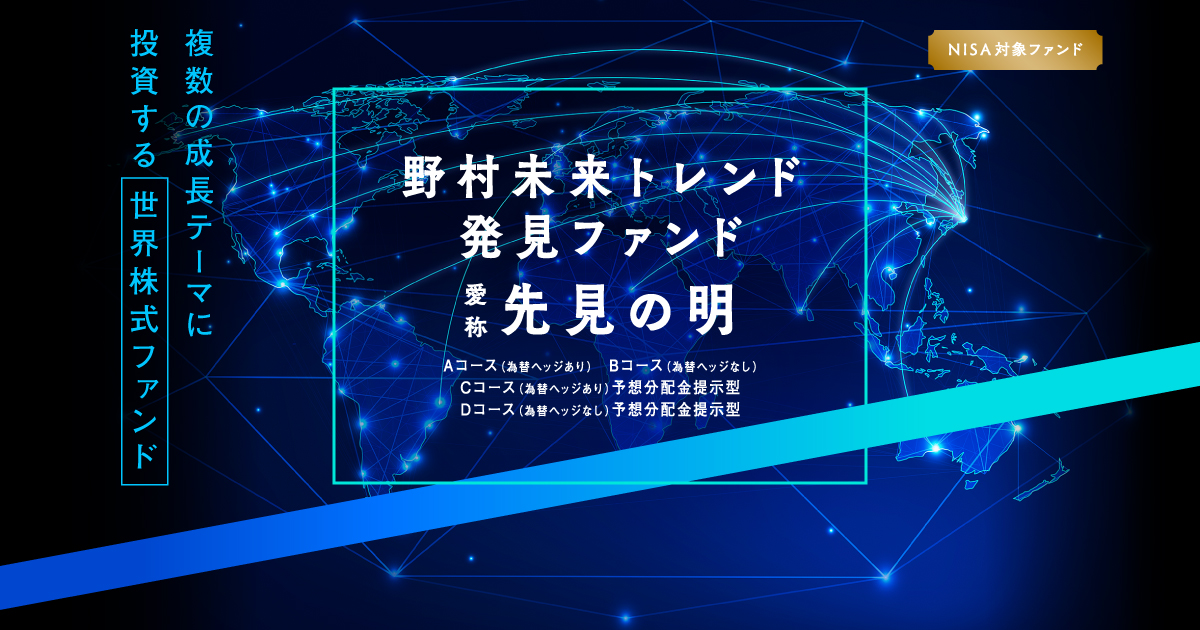 複数の成長テーマに
投資する 世界株式ファンド

NISA対象ファンド

野村未来トレンド
発見ファンド

愛称 先見の明

Aコース（為替ヘッジあり） Bコース（為替ヘッジなし）
Cコース（為替ヘッジあり）予想分配金提示型
Dコース（為替ヘッジなし）予想分配金提示型